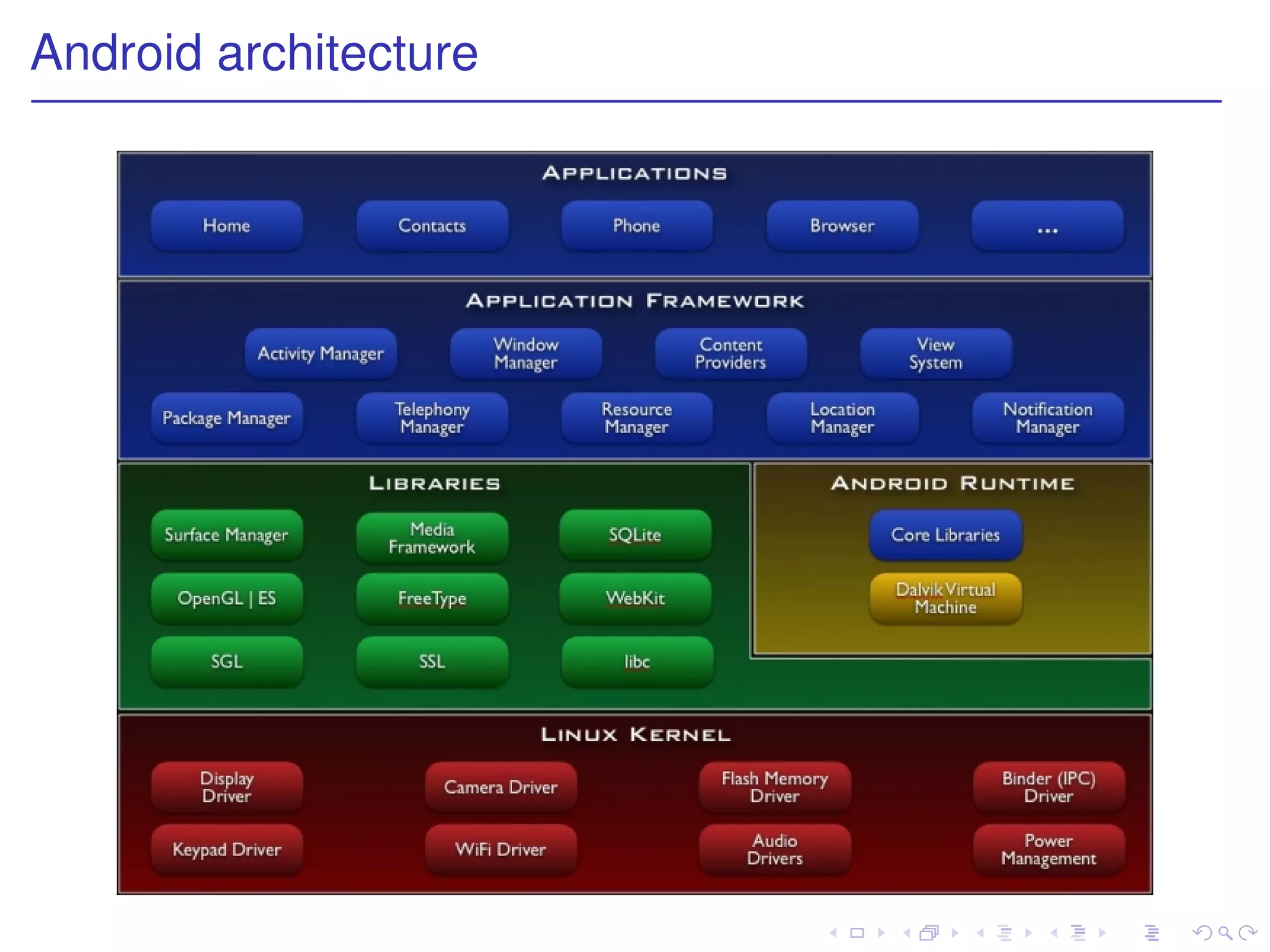 Android architecture

APPLICATIONS

Home

Contacts

Phone

Browser

...

APPLICATION FRAMEWORK

Activity Manager

Window Manager

Content Providers

View System

Package Manager

Telephony Manager

Resource Manager

Location Manager

Notification Manager

LIBRARIES

Surface Manager

Media Framework

SQLite

OpenGL | ES

FreeType

WebKit

SGL

SSL

libc

ANDROID RUNTIME

Core Libraries

Dalvik Virtual Machine

LINUX KERNEL

Display Driver

Camera Driver

Flash Memory Driver

Binder (IPC) Driver

Keypad Driver

WiFi Driver

Audio Drivers

Power Management